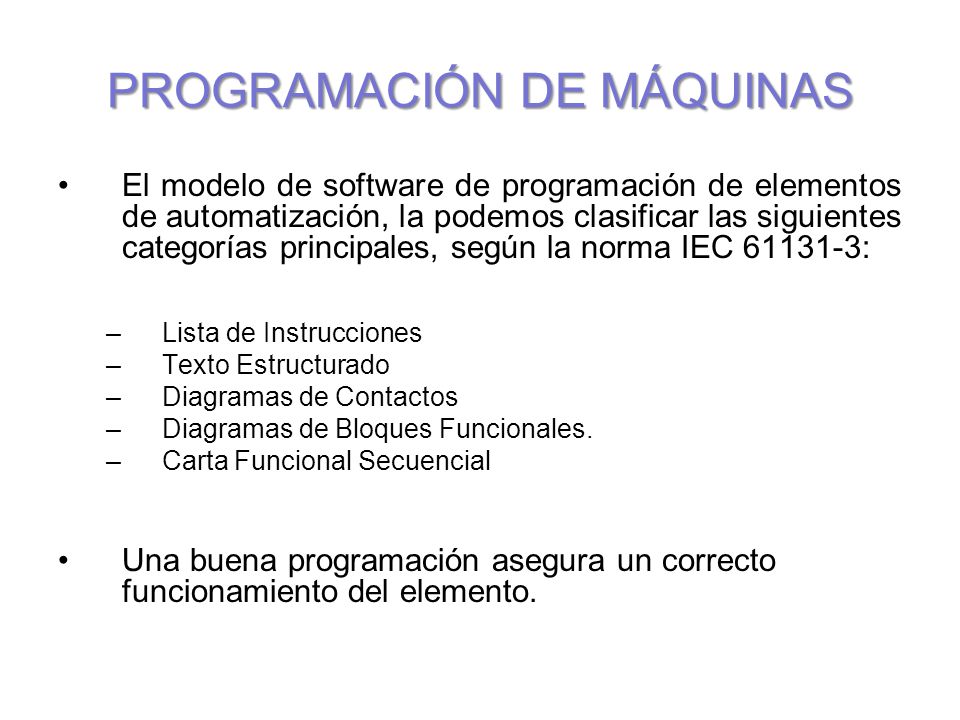 PROGRAMACIÓN DE MÁQUINAS

• El modelo de software de programación de elementos de automatización, la podemos clasificar las siguientes categorías principales, según la norma IEC 61131-3:

– Lista de Instrucciones
– Texto Estructurado
– Diagramas de Contactos
– Diagramas de Bloques Funcionales.
– Carta Funcional Secuencial

• Una buena programación asegura un correcto funcionamiento del elemento.